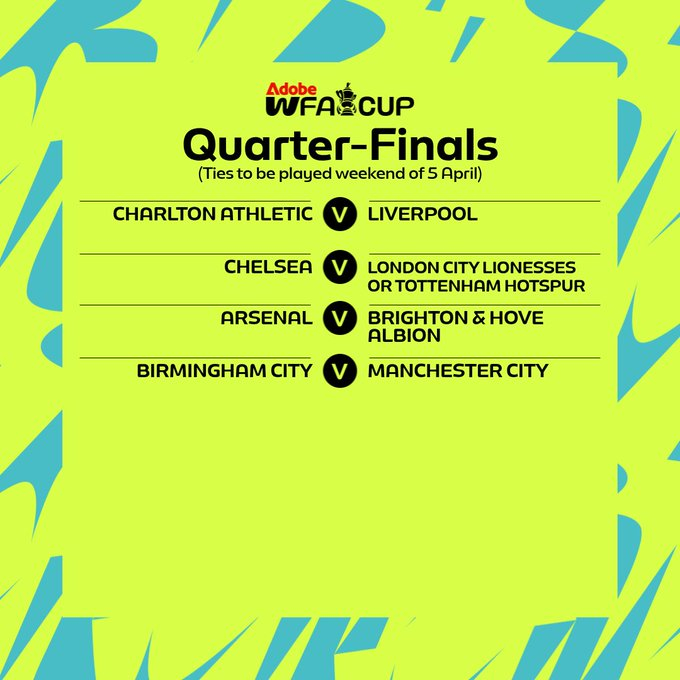 Adobe
WFA CUP

Quarter-Finals
(Ties to be played weekend of 5 April)

CHARLTON ATHLETIC V LIVERPOOL

CHELSEA V LONDON CITY LIONESSES OR TOTTENHAM HOTSPUR

ARSENAL V BRIGHTON & HOVE ALBION

BIRMINGHAM CITY V MANCHESTER CITY